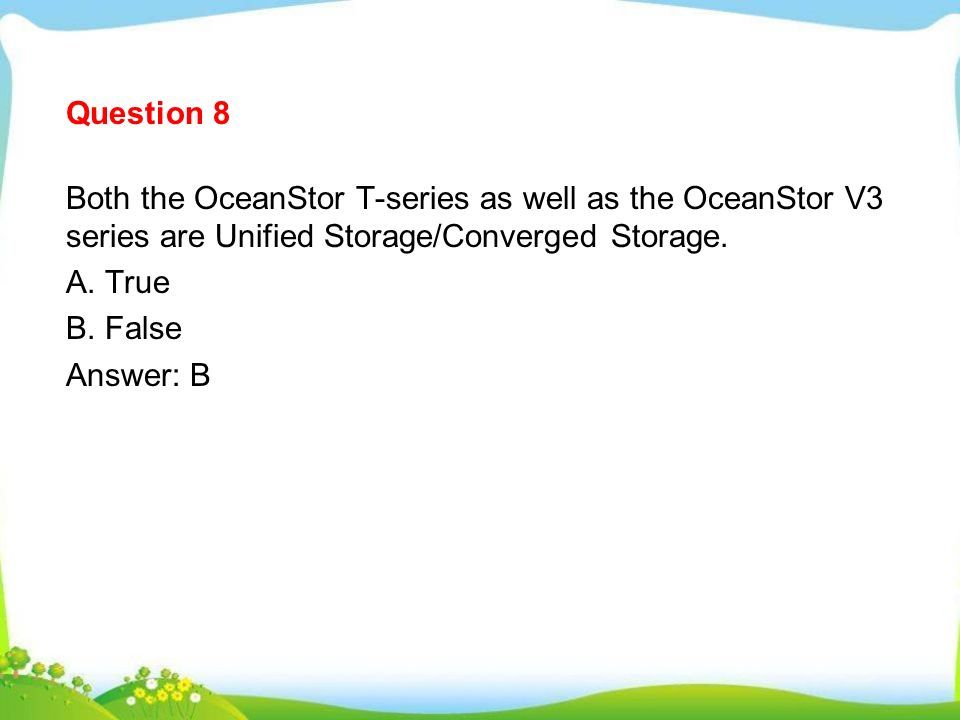 Question 8

Both the OceanStor T-series as well as the OceanStor V3 series are Unified Storage/Converged Storage.

A. True

B. False

Answer: B